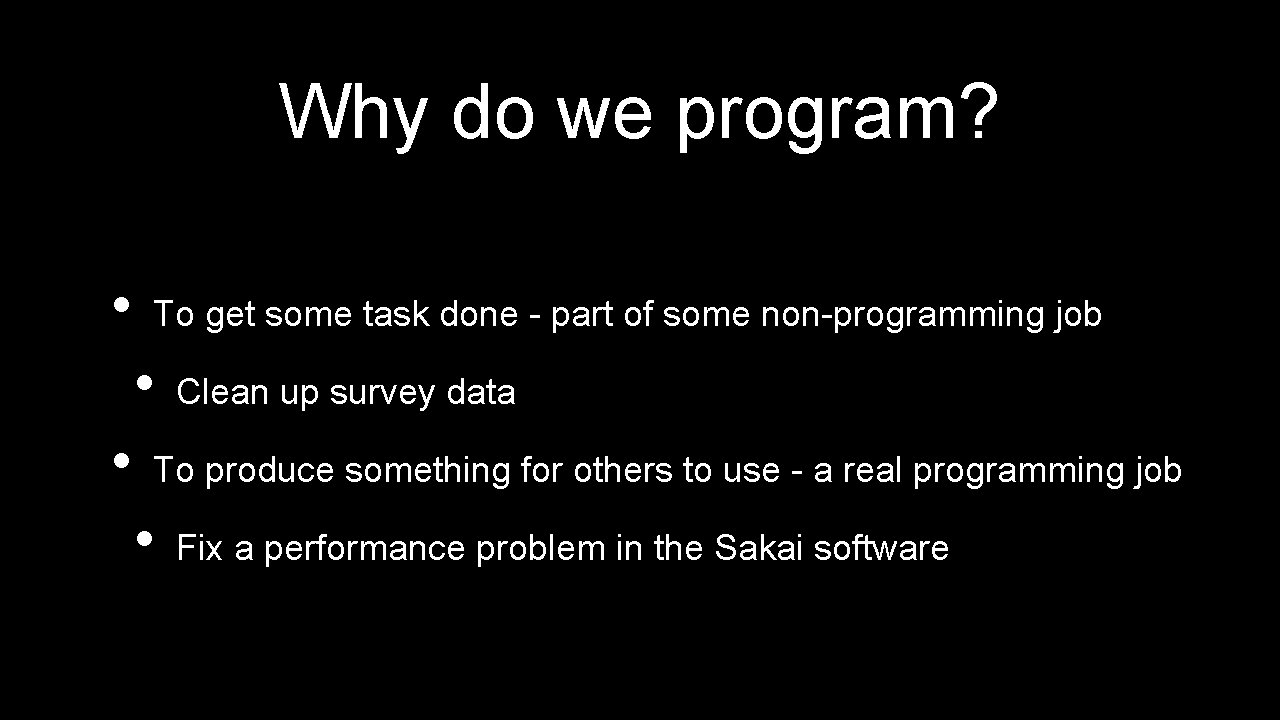 Why do we program?

• To get some task done - part of some non-programming job
 • Clean up survey data
• To produce something for others to use - a real programming job
 • Fix a performance problem in the Sakai software